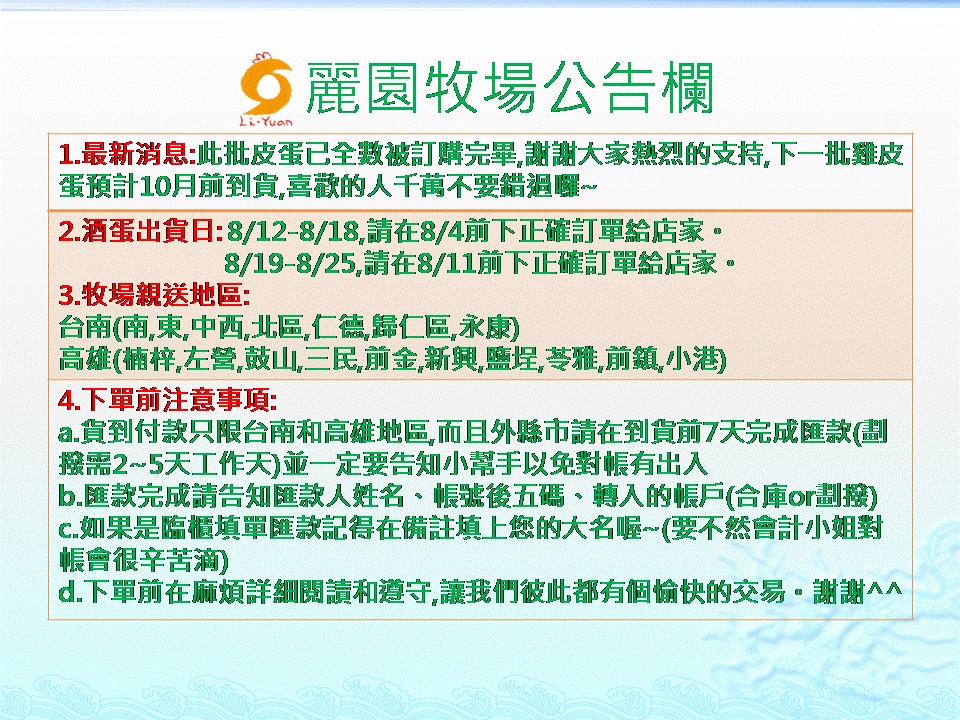 Li-Yuan
麗園牧場公告欄

1.最新消息:此批皮蛋已全數被訂購完畢,謝謝大家熱烈的支持,下一批雞皮蛋預計10月前到貨,喜歡的人千萬不要錯過囉~

2.酒蛋出貨日:8/12-8/18,請在8/4前下正確訂單給店家。
8/19-8/25,請在8/11前下正確訂單給店家。

3.牧場親送地區:
台南(南,東,中西,北區,仁德,歸仁區,永康)
高雄(楠梓,左營,鼓山,三民,前金,新興,鹽埕,苓雅,前鎮,小港)

4.下單前注意事項:
a.貨到付款只限台南和高雄地區,而且外縣市請在到貨前7天完成匯款(劃撥需2~5天工作天)並一定要告知小幫手以免對帳有出入
b.匯款完成請告知匯款人姓名、帳號後五碼、轉入的帳戶(合庫or劃撥)
c.如果是臨櫃填單匯款記得在備註填上您的大名喔~(要不然會計小姐對帳會很辛苦滴)
d.下單前在麻煩詳細閱讀和遵守,讓我們彼此都有個愉快的交易。謝謝^^